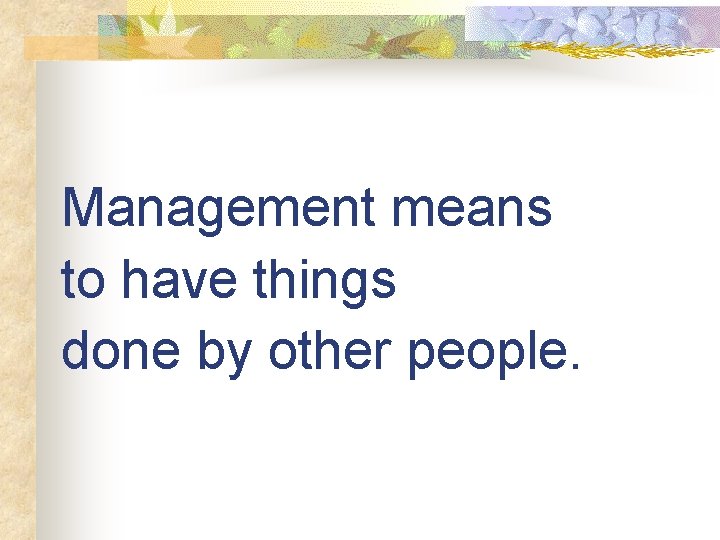 Management means
to have things
done by other people.